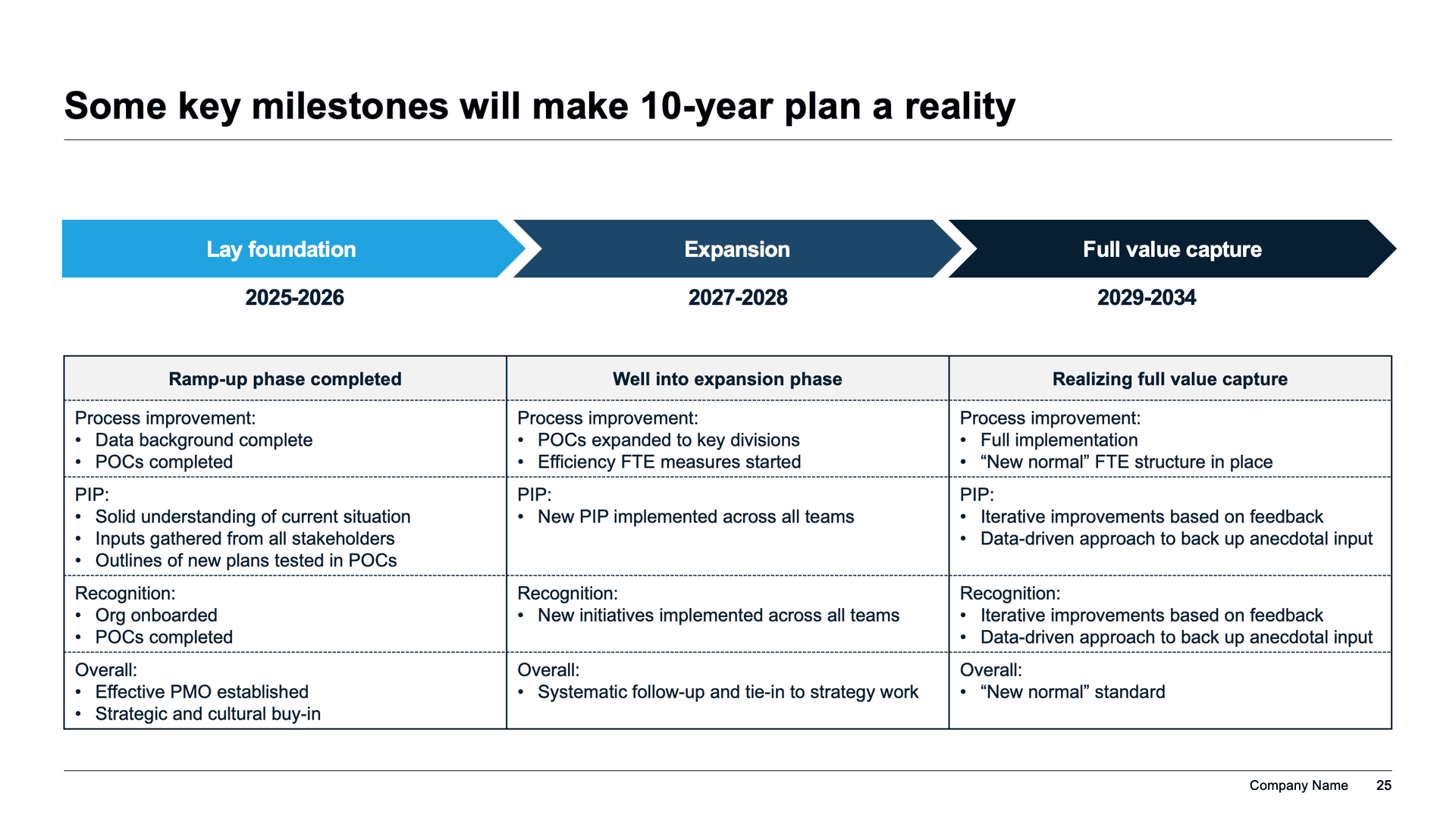 Some key milestones will make 10-year plan a reality

Lay foundation

2025-2026

Expansion

2027-2028

Full value capture

2029-2034

| Ramp-up phase completed | Well into expansion phase | Realizing full value capture |
|---|---|---|
| Process improvement: • Data background complete • POCs completed | Process improvement: • POCs expanded to key divisions • Efficiency FTE measures started | Process improvement: • Full implementation • “New normal” FTE structure in place |
| PIP: • Solid understanding of current situation • Inputs gathered from all stakeholders • Outlines of new plans tested in POCs | PIP: • New PIP implemented across all teams | PIP: • Iterative improvements based on feedback • Data-driven approach to back up anecdotal input |
| Recognition: • Org onboarded • POCs completed | Recognition: • New initiatives implemented across all teams | Recognition: • Iterative improvements based on feedback • Data-driven approach to back up anecdotal input |
| Overall: • Effective PMO established • Strategic and cultural buy-in | Overall: • Systematic follow-up and tie-in to strategy work | Overall: • “New normal” standard |

Company Name 25